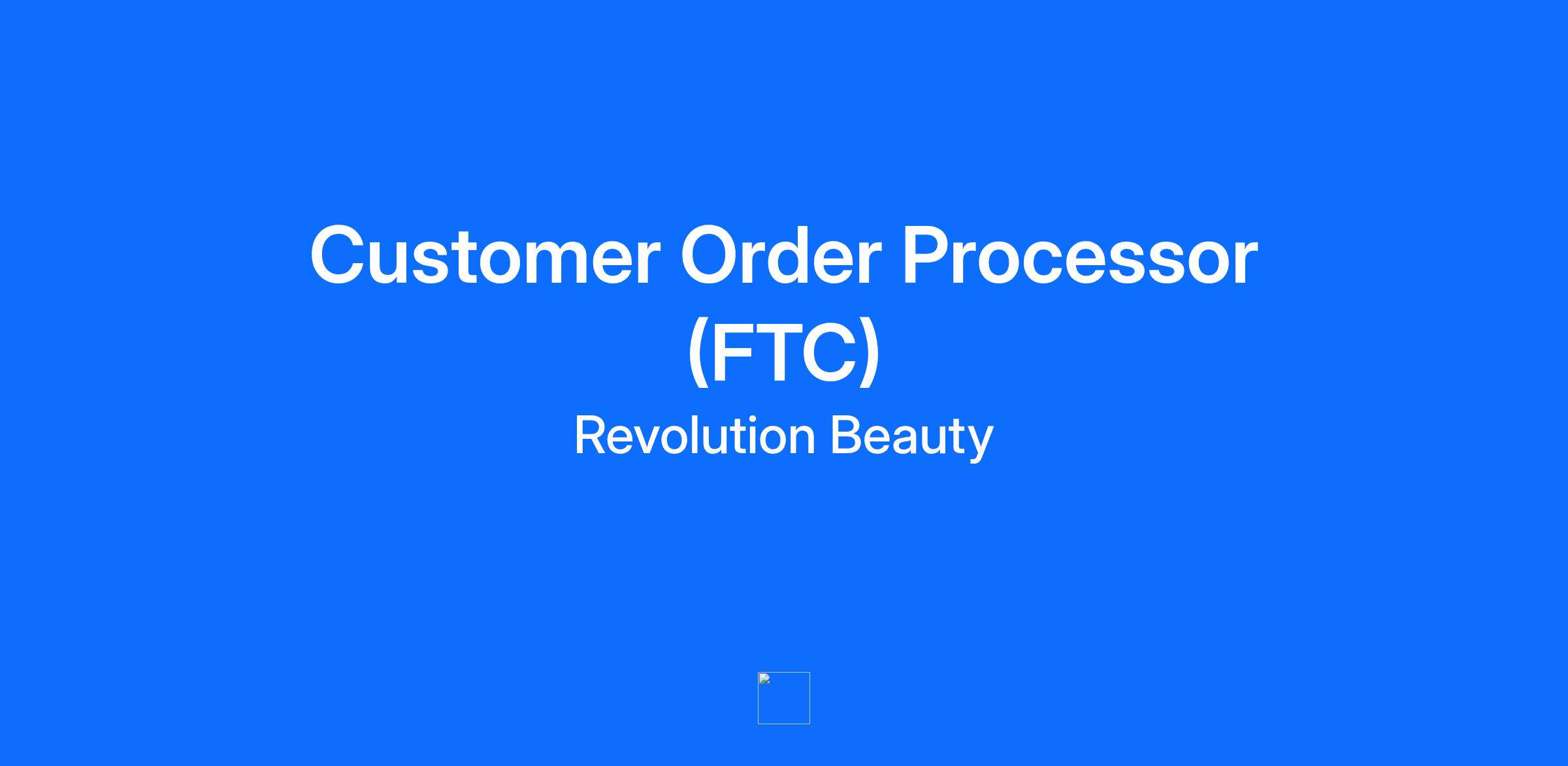 Customer Order Processor (FTC)

Revolution Beauty